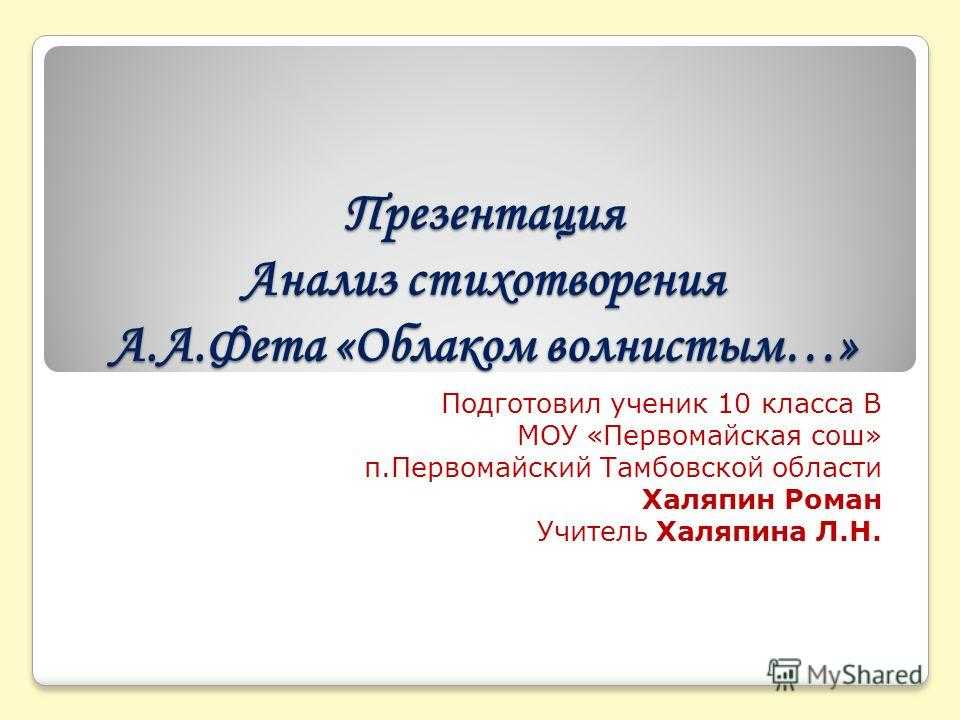 Презентация
Анализ стихотворения
А.А.Фета «Облаком волнистым…»

Подготовил ученик 10 класса В
МОУ «Первомайская сош»
п.Первомайский Тамбовской области
Халяпин Роман
Учитель Халяпина Л.Н.

MyShared